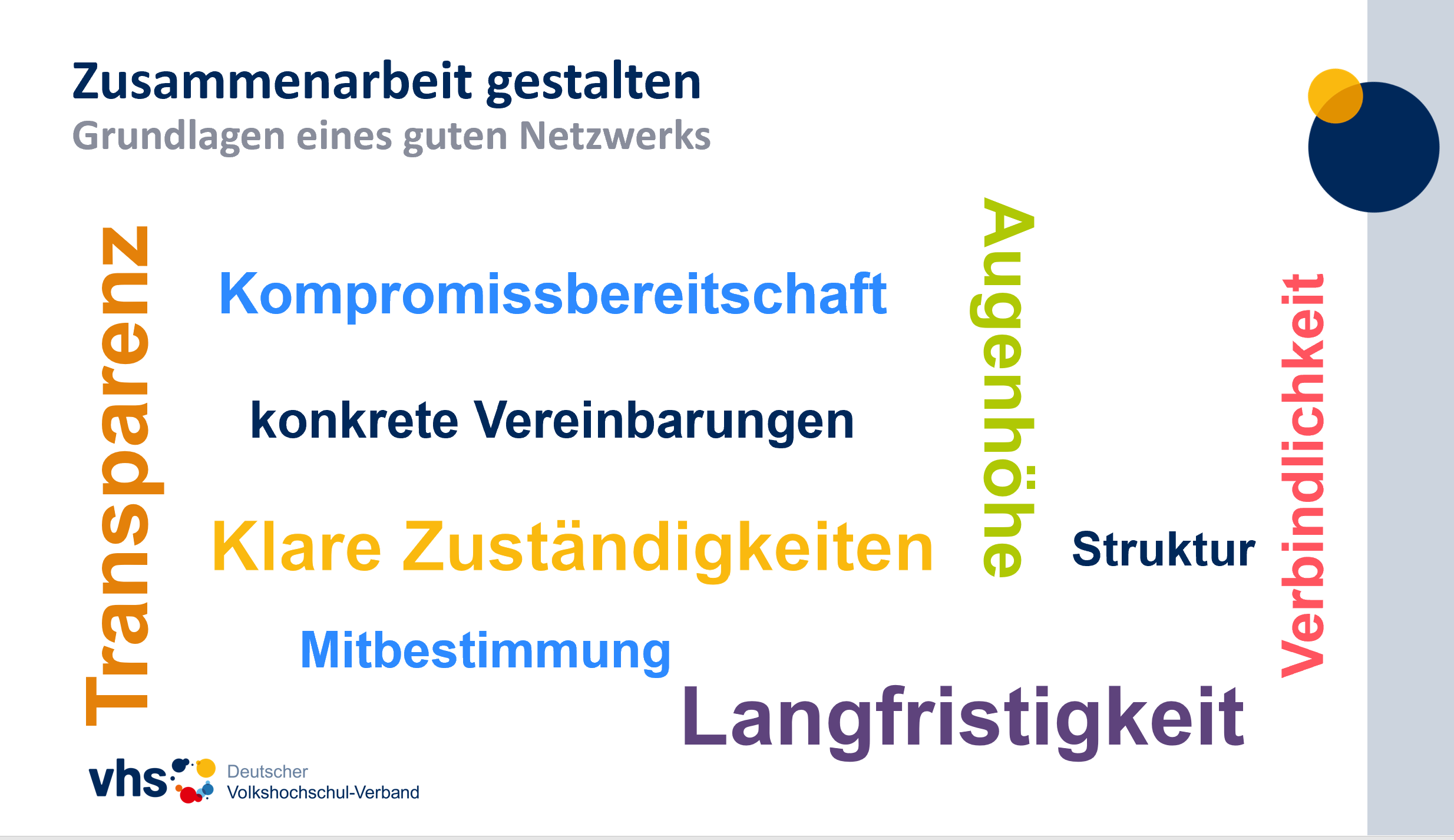 Zusammenarbeit gestalten
Grundlagen eines guten Netzwerks

Transparenz

Kompromissbereitschaft

konkrete Vereinbarungen

Klare Zuständigkeiten

Mitbestimmung

Augenhöhe

Struktur

Verbindlichkeit

Langfristigkeit

vhs Deutscher Volkshochschul-Verband